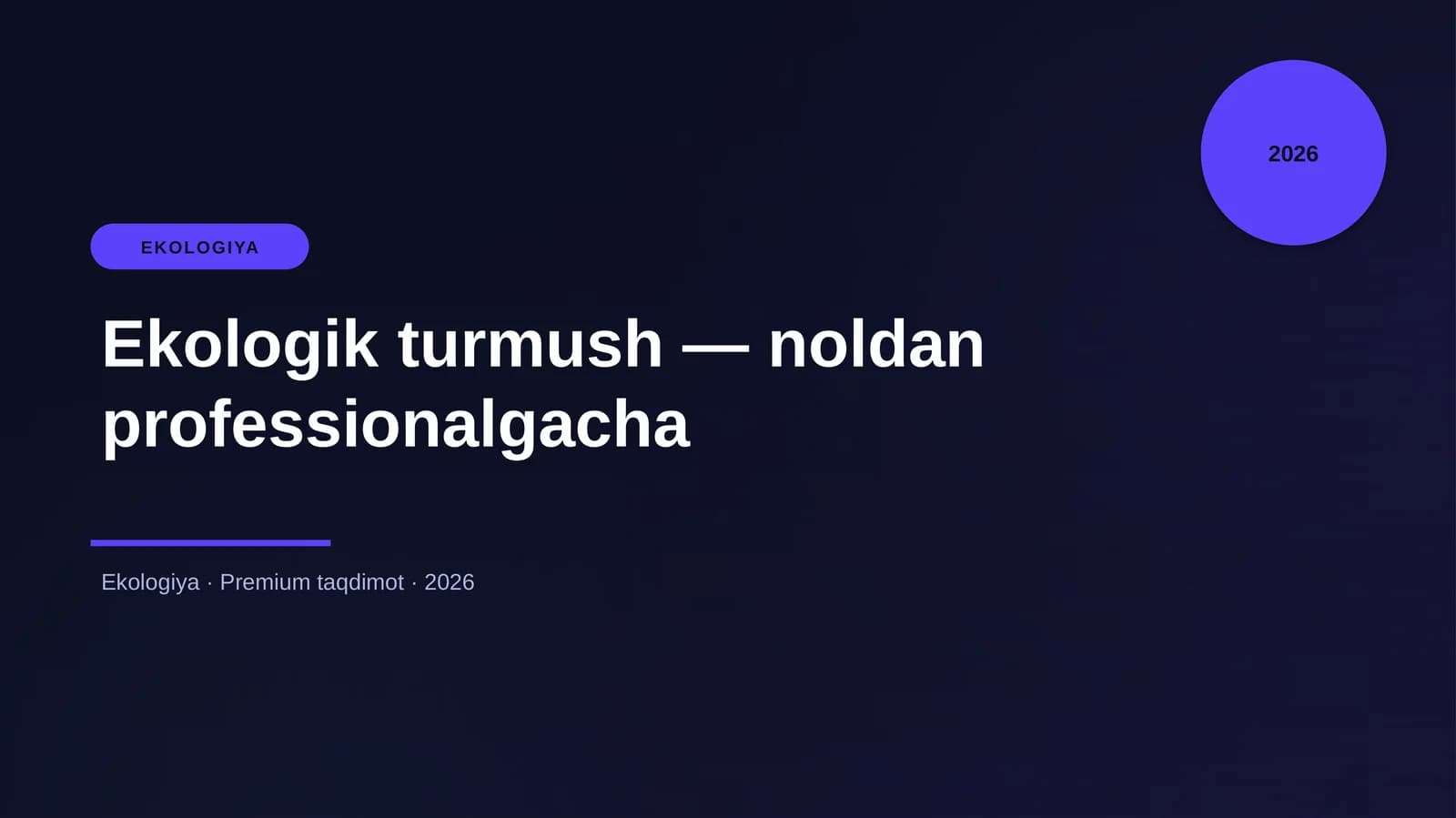 2026

EKOLOGIYA

Ekologik turmush — noldan professionalgacha

Ekologiya · Premium taqdimot · 2026